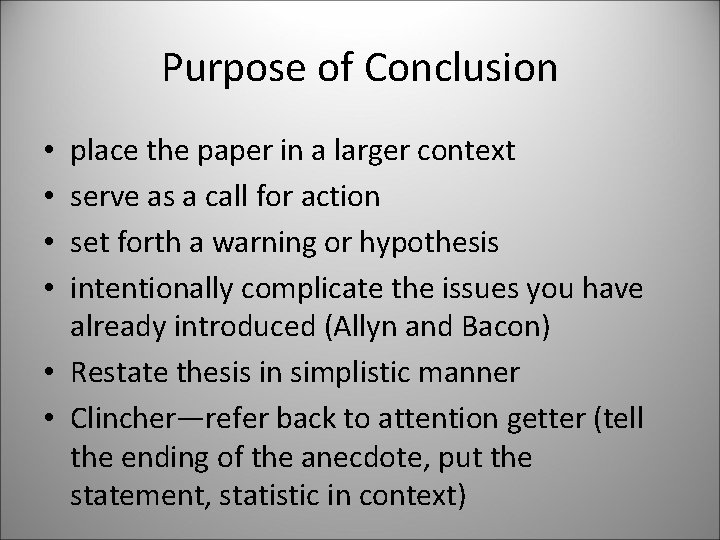 Purpose of Conclusion

• place the paper in a larger context
• serve as a call for action
• set forth a warning or hypothesis
• intentionally complicate the issues you have already introduced (Allyn and Bacon)
• Restate thesis in simplistic manner
• Clincher—refer back to attention getter (tell the ending of the anecdote, put the statement, statistic in context)